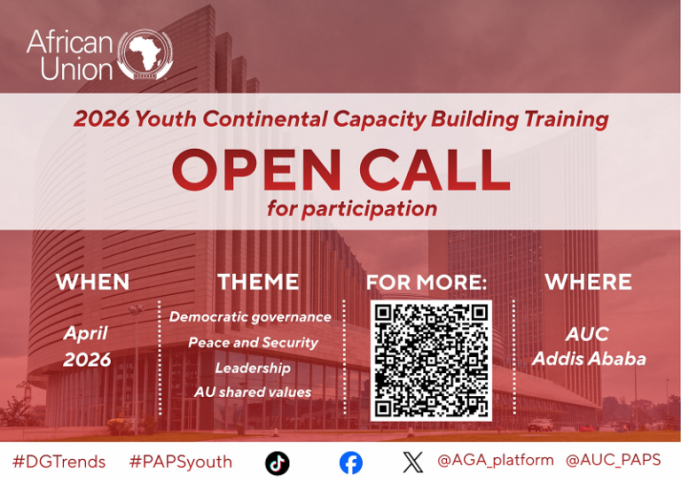 African Union

2026 Youth Continental Capacity Building Training

OPEN CALL

for participation

WHEN

April 2026

THEME

Democratic governance

Peace and Security

Leadership

AU shared values

FOR MORE:

WHERE

AUC Addis Ababa

#DGTrends #PAPSyouth @AGA_platform @AUC_PAPS